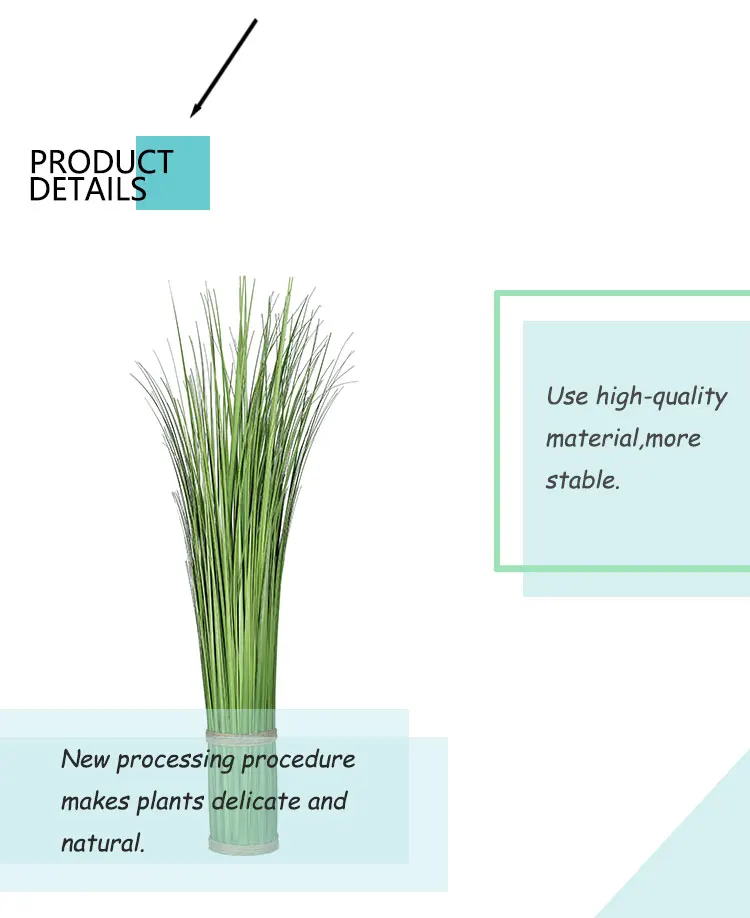 PRODUCT
DETAILS

Use high-quality material,more stable.

New processing procedure makes plants delicate and natural.